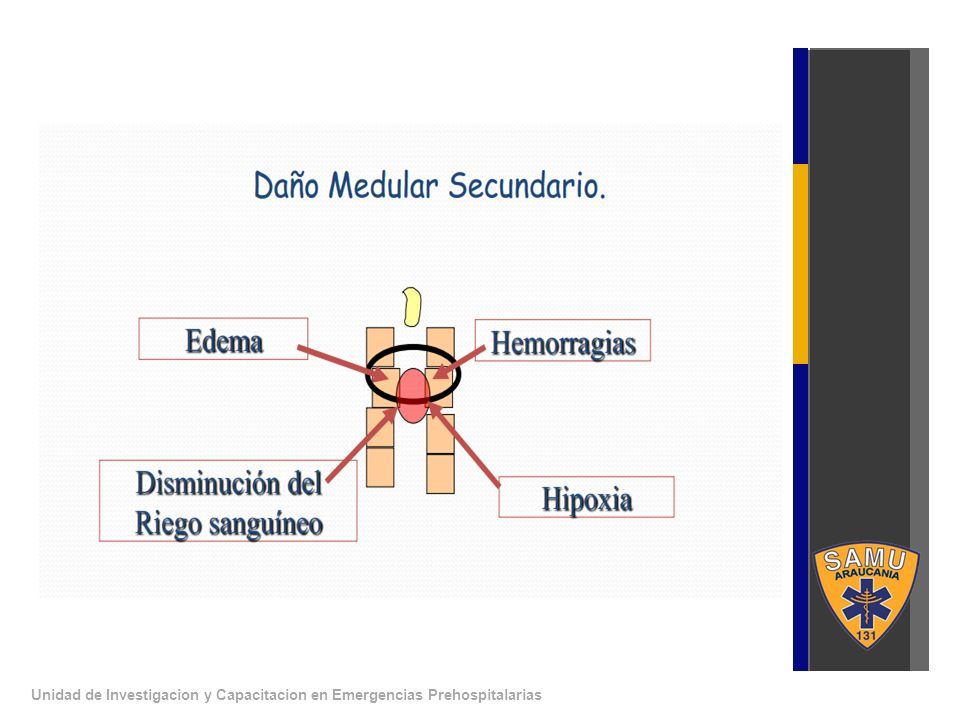 Daño Medular Secundario.

Edema

Hemorragias

Disminución del Riego sanguíneo

Hipoxia

SAMU
ARAUCANIA
131

Unidad de Investigacion y Capacitacion en Emergencias Prehospitalarias